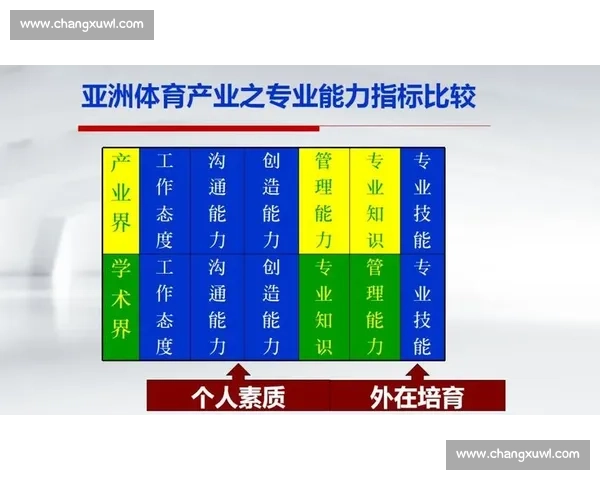 www.changxuwl.com

亚洲体育产业之专业能力指标比较

| 产业界 | 工作态度 | 沟通能力 | 创造能力 | 管理能力 | 专业知识 | 专业技能 |
|---|---|---|---|---|---|---|
| 学术界 | 工作态度 | 沟通能力 | 创造能力 | 专业知识 | 管理能力 | 专业技能 |

个人素质

外在培育

www.changxuwl.com